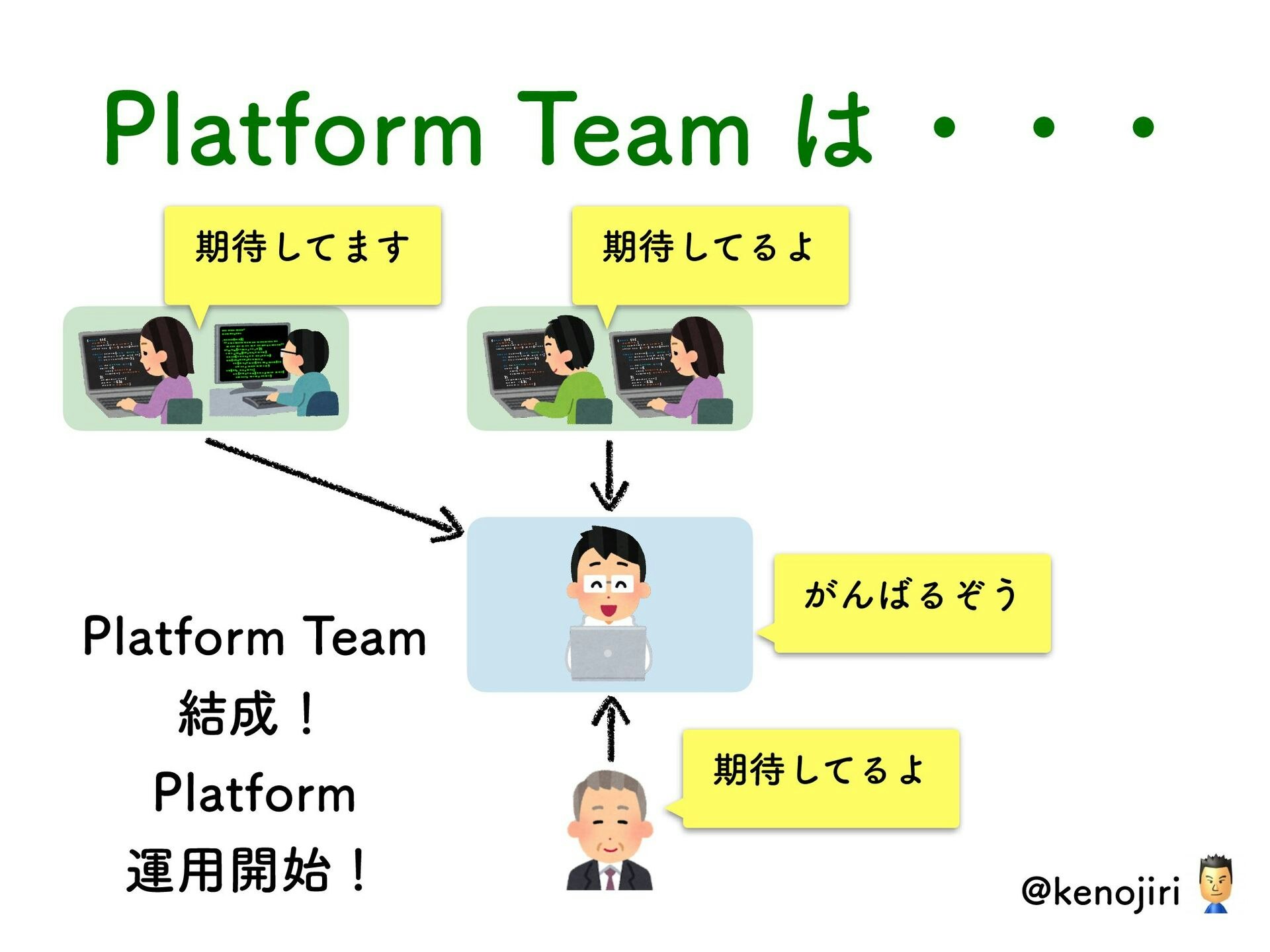 Platform Team は・・・

期待してます

期待してるよ

がんばるぞう

Platform Team
結成！
Platform
運用開始！

期待してるよ

@kenojiri